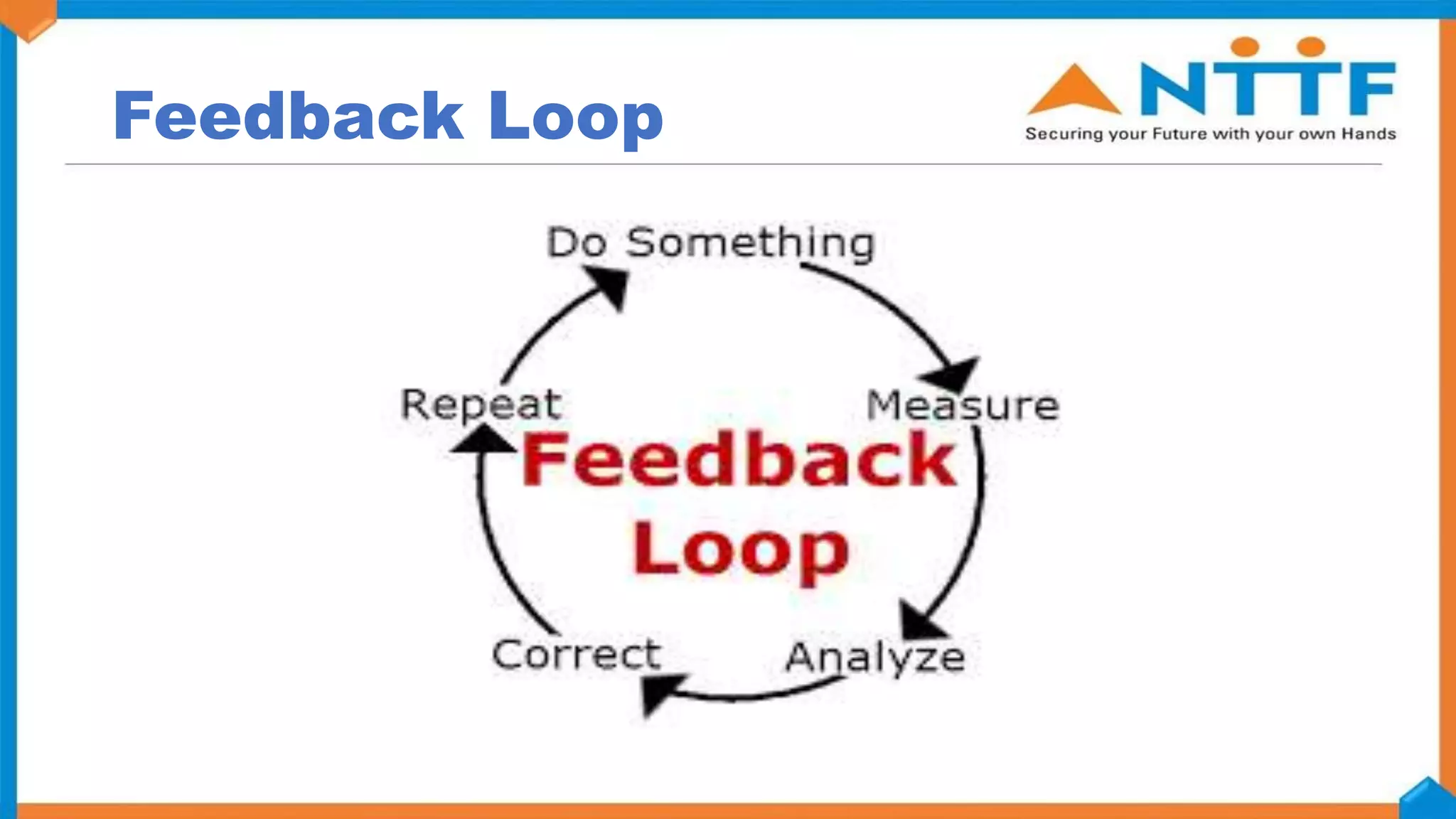 Feedback Loop

NTTF
Securing your Future with your own Hands

Do Something

Measure

Analyze

Correct

Repeat

Feedback Loop